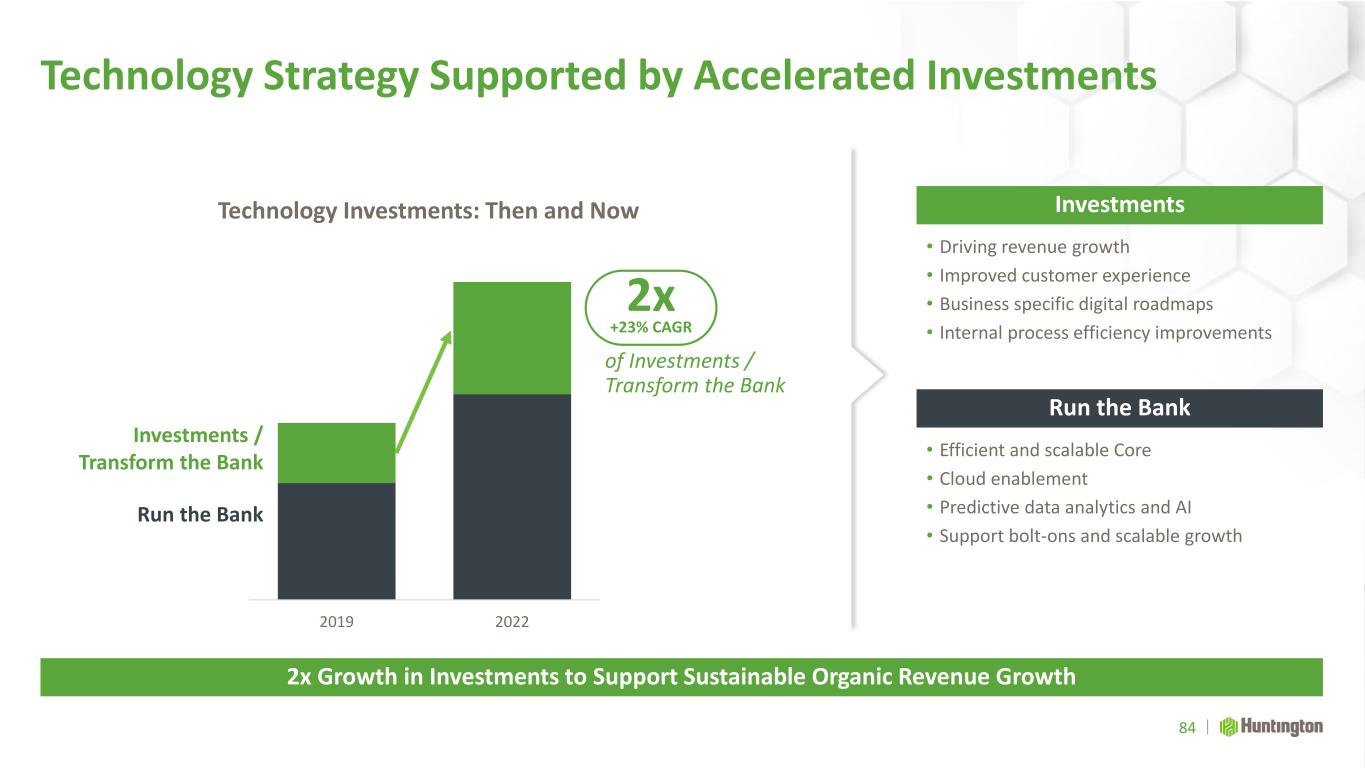 Technology Strategy Supported by Accelerated Investments

Technology Investments: Then and Now

2x
+23% CAGR
of Investments / Transform the Bank

Investments / Transform the Bank

Run the Bank

2019
2022

Investments

• Driving revenue growth
• Improved customer experience
• Business specific digital roadmaps
• Internal process efficiency improvements

Run the Bank

• Efficient and scalable Core
• Cloud enablement
• Predictive data analytics and AI
• Support bolt-ons and scalable growth

2x Growth in Investments to Support Sustainable Organic Revenue Growth

84 | Huntington